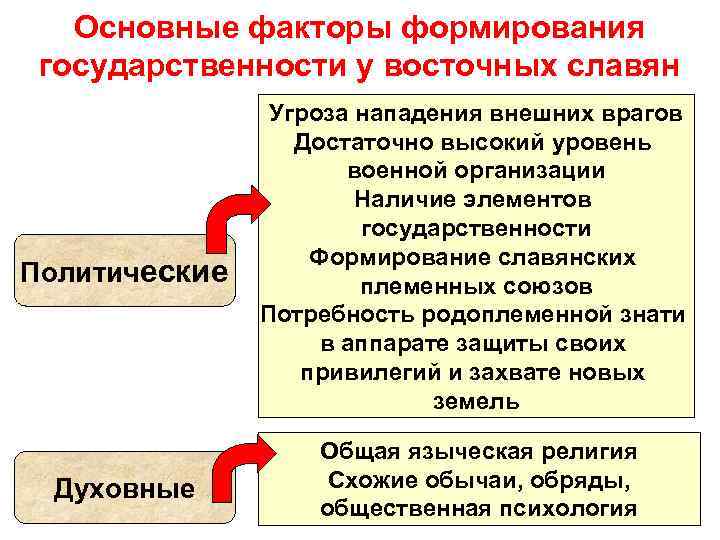 Основные факторы формирования государственности у восточных славян

Политические

Угроза нападения внешних врагов
Достаточно высокий уровень военной организации
Наличие элементов государственности
Формирование славянских племенных союзов
Потребность родоплеменной знати в аппарате защиты своих привилегий и захвате новых земель

Духовные

Общая языческая религия
Схожие обычаи, обряды, общественная психология